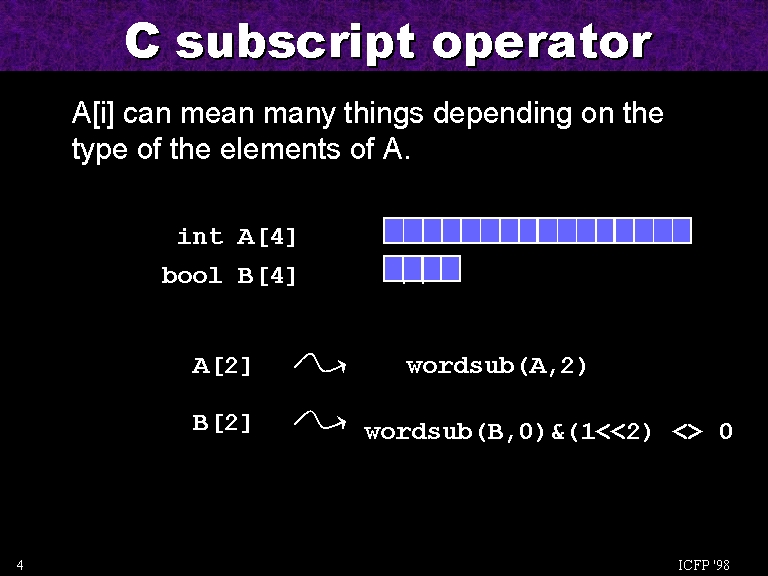 C subscript operator

A[i] can mean many things depending on the type of the elements of A.

int A[4]
bool B[4]

A[2] wordsub(A,2)

B[2] wordsub(B,0)&(1<<2) <> 0

4

ICFP '98